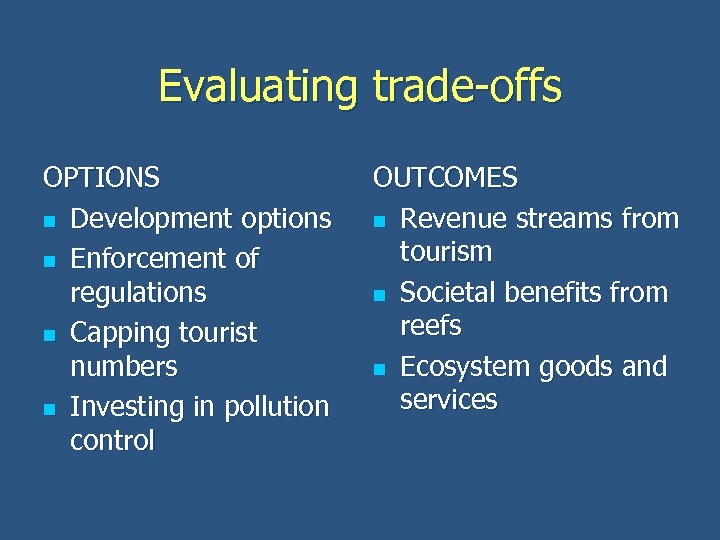 Evaluating trade-offs

OPTIONS
- Development options
- Enforcement of regulations
- Capping tourist numbers
- Investing in pollution control

OUTCOMES
- Revenue streams from tourism
- Societal benefits from reefs
- Ecosystem goods and services